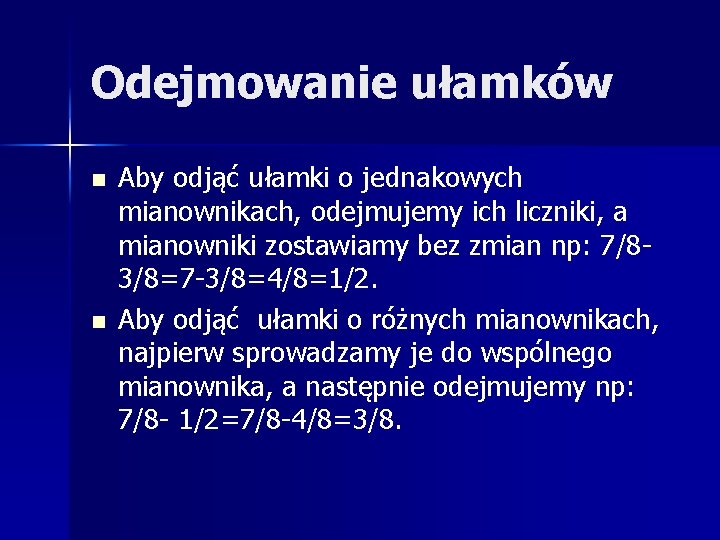 Odejmowanie ułamków

- Aby odjąć ułamki o jednakowych mianownikach, odejmujemy ich liczniki, a mianowniki zostawiamy bez zmian np: 7/8-3/8=7-3/8=4/8=1/2.
- Aby odjąć ułamki o różnych mianownikach, najpierw sprowadzamy je do wspólnego mianownika, a następnie odejmujemy np: 7/8- 1/2=7/8-4/8=3/8.